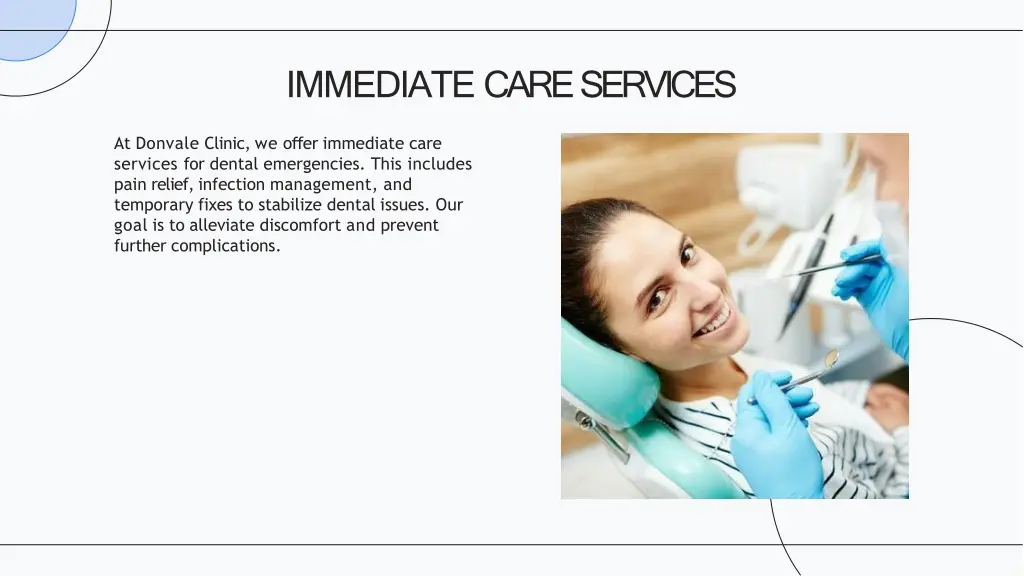 IMMEDIATE CARE SERVICES

At Donvale Clinic, we offer immediate care services for dental emergencies. This includes pain relief, infection management, and temporary fixes to stabilize dental issues. Our goal is to alleviate discomfort and prevent further complications.